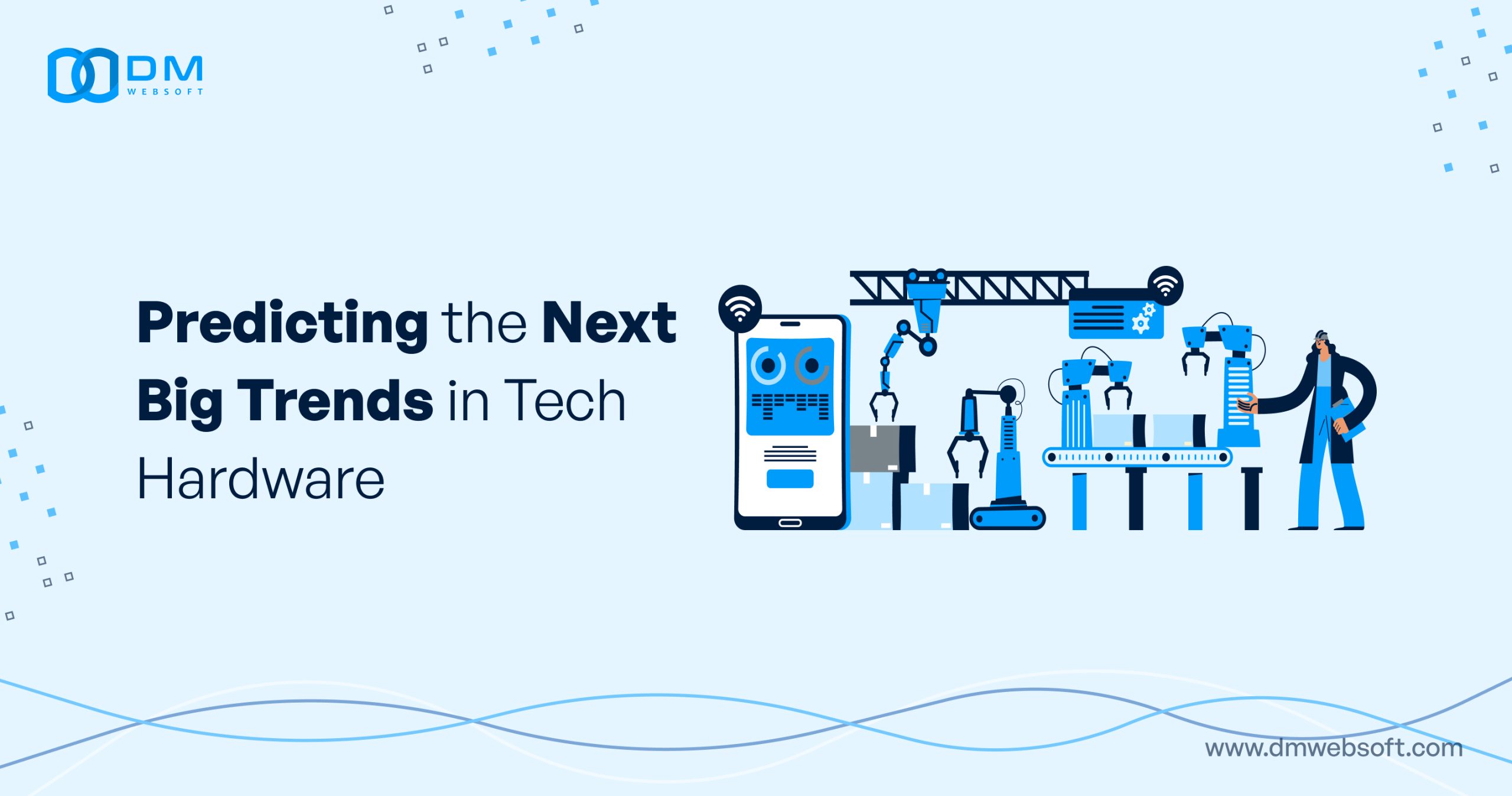 DM
WEBSOFT

Predicting the Next Big Trends in Tech Hardware

www.dmwebsoft.com